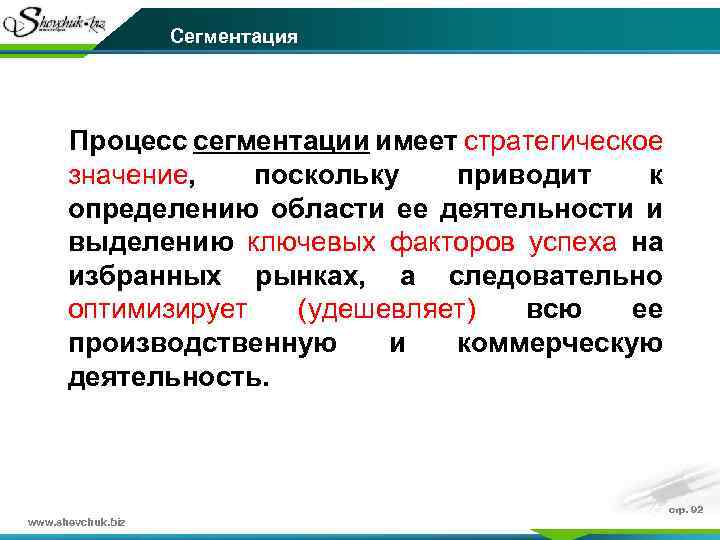 Shevchuk.biz

Сегментация

Процесс сегментации имеет стратегическое значение, поскольку приводит к определению области ее деятельности и выделению ключевых факторов успеха на избранных рынках, а следовательно оптимизирует (удешевляет) всю ее производственную и коммерческую деятельность.

www.shevchuk.biz

стр. 92